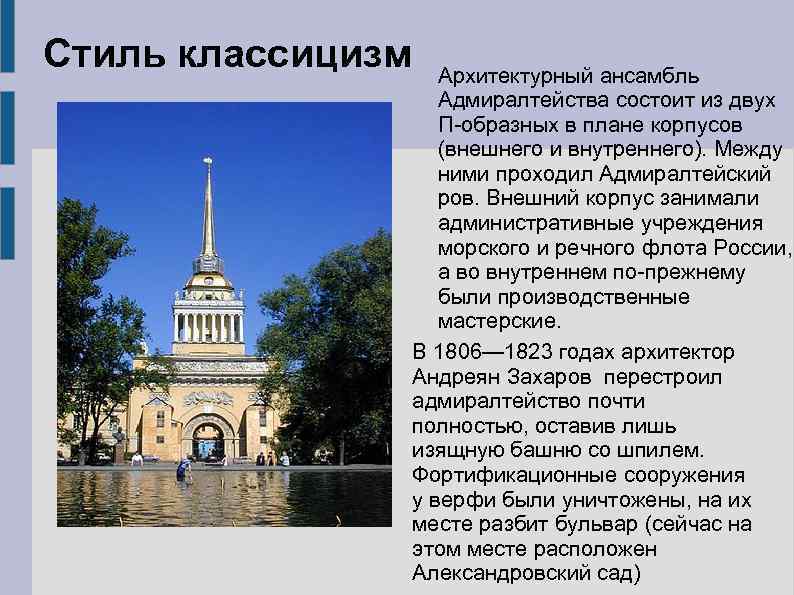 Стиль классицизм

Архитектурный ансамбль Адмиралтейства состоит из двух П-образных в плане корпусов (внешнего и внутреннего). Между ними проходил Адмиралтейский ров. Внешний корпус занимали административные учреждения морского и речного флота России, а во внутреннем по-прежнему были производственные мастерские.

В 1806—1823 годах архитектор Андреян Захаров перестроил адмиралтейство почти полностью, оставив лишь изящную башню со шпилем. Фортификационные сооружения у верфи были уничтожены, на их месте разбит бульвар (сейчас на этом месте расположен Александровский сад)